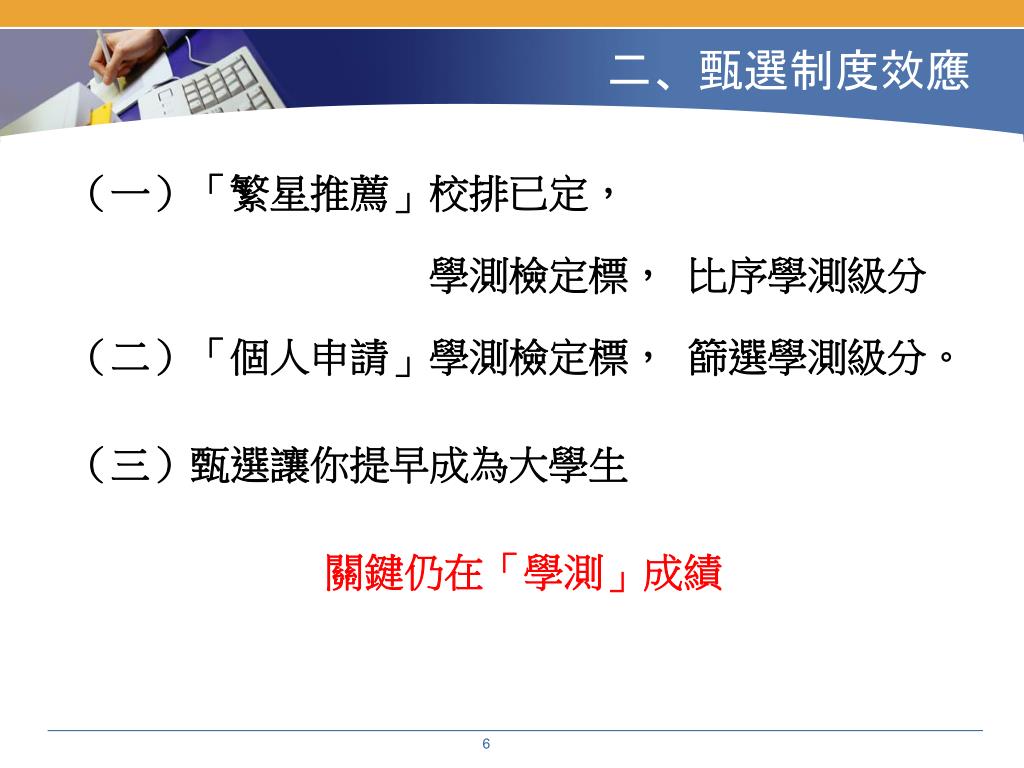 二、甄選制度效應

（一）「繁星推薦」校排已定，

學測檢定標， 比序學測級分

（二）「個人申請」學測檢定標， 篩選學測級分。

（三）甄選讓你提早成為大學生

關鍵仍在「學測」成績

6